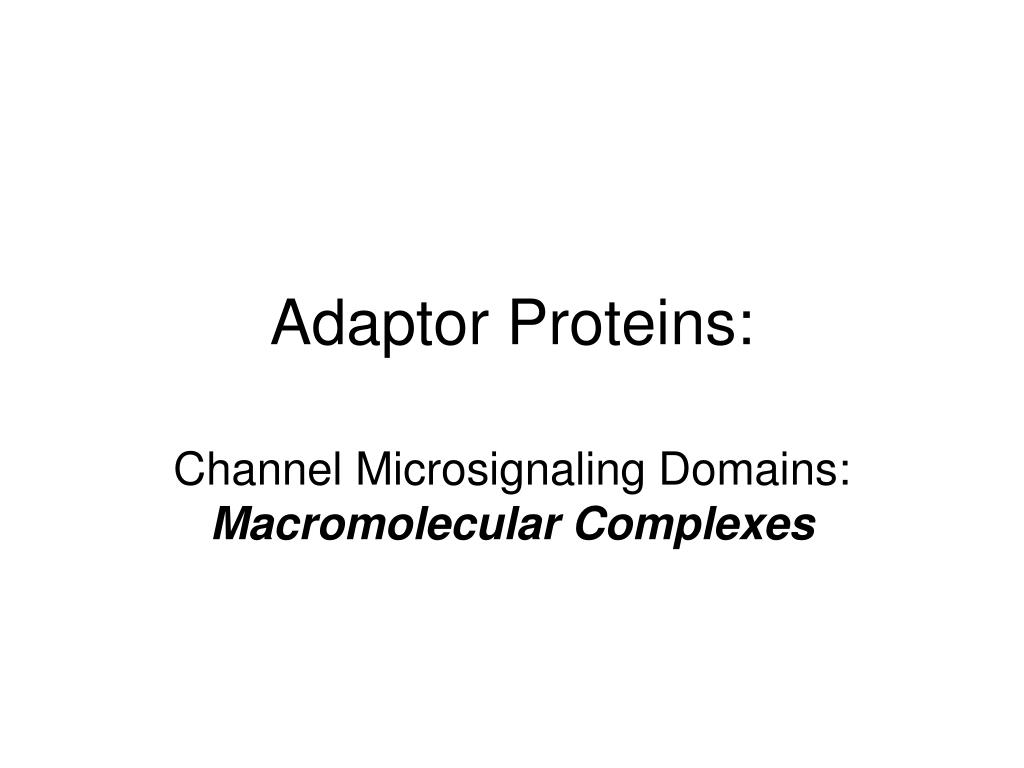 Adaptor Proteins:

Channel Microsignaling Domains:
Macromolecular Complexes